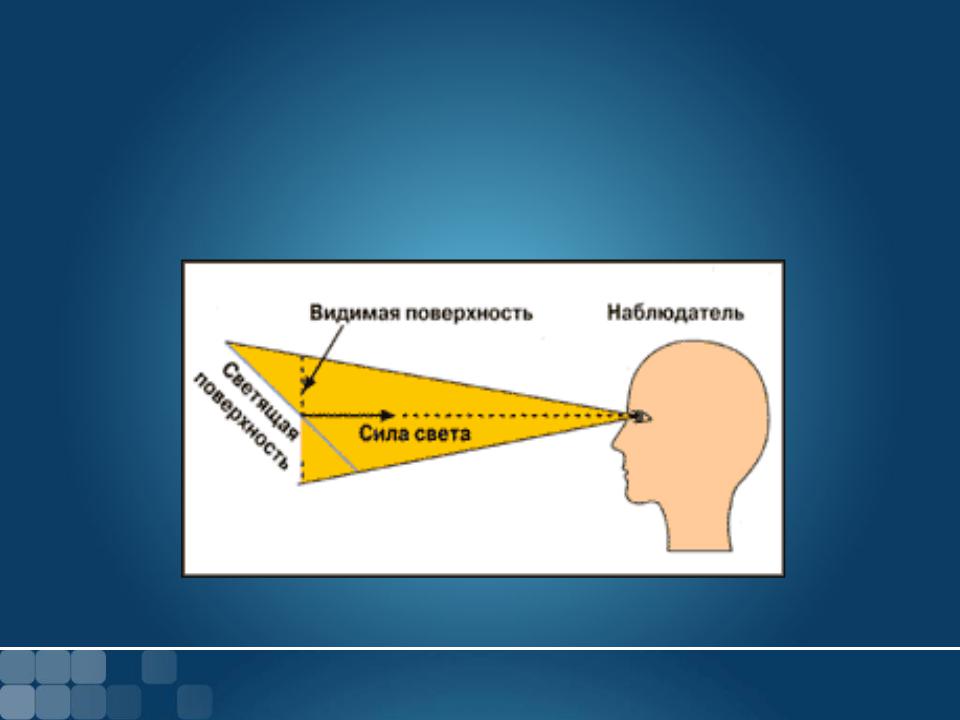 Видимая поверхность

Наблюдатель

Светящая поверхность

Сила света